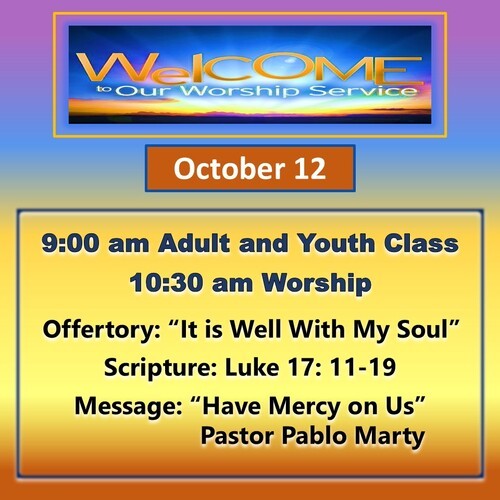 WelCOME
to Our Worship Service

October 12

9:00 am Adult and Youth Class
10:30 am Worship

Offertory: “It is Well With My Soul”
Scripture: Luke 17: 11-19
Message: “Have Mercy on Us”
Pastor Pablo Marty